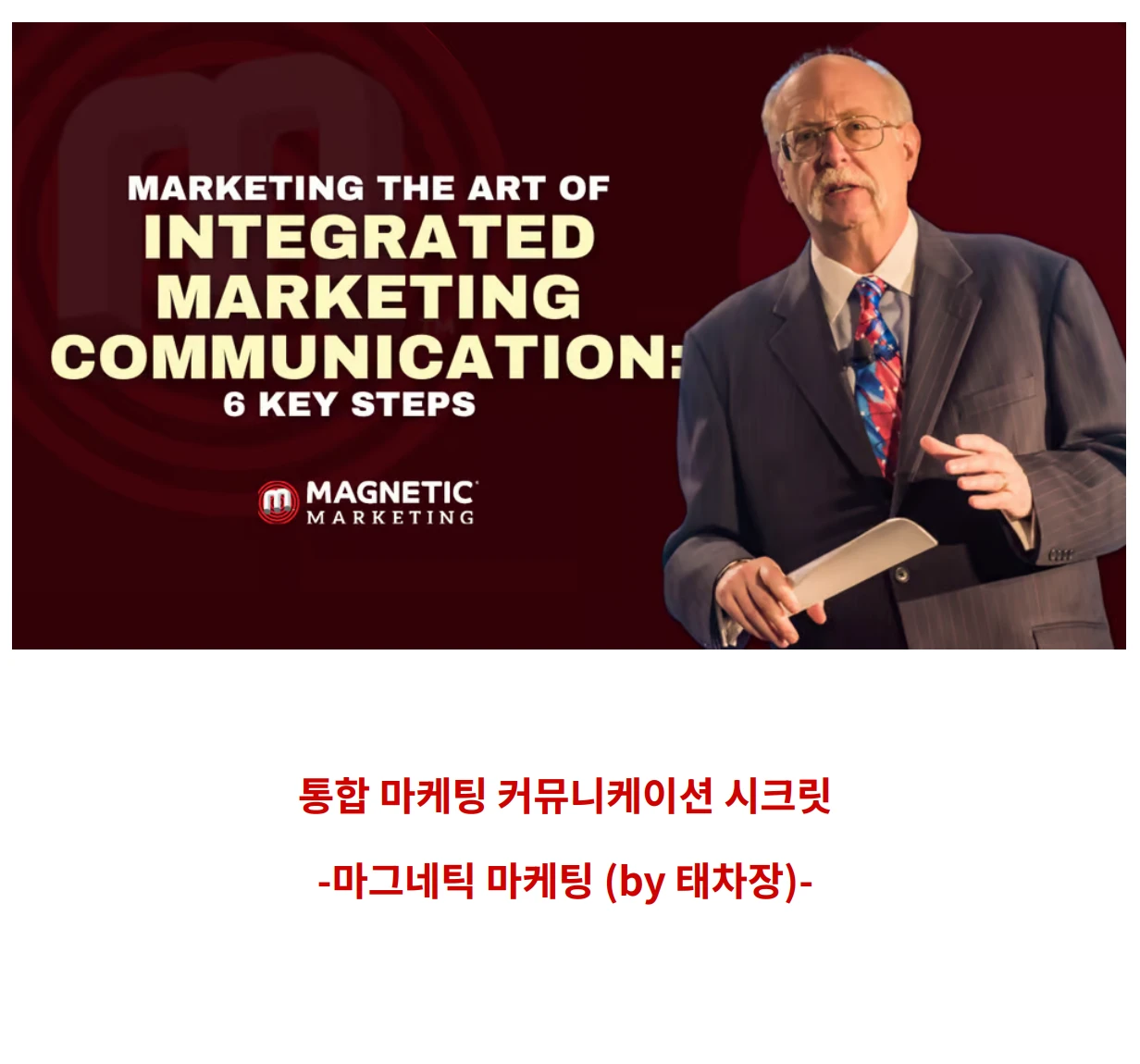 MARKETING THE ART OF
INTEGRATED MARKETING COMMUNICATION:
6 KEY STEPS

MAGNETIC
MARKETING

통합 마케팅 커뮤니케이션 시크릿

-마그네틱 마케팅 (by 태차장)-